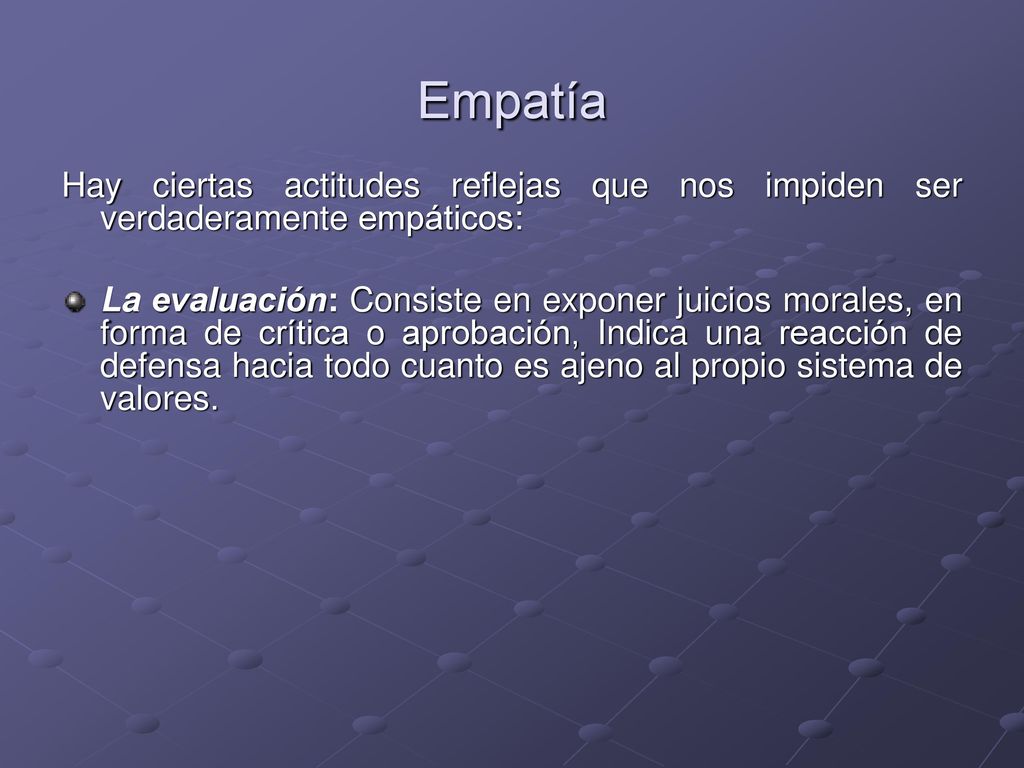 Empatía

Hay ciertas actitudes reflejas que nos impiden ser verdaderamente empáticos:

La evaluación: Consiste en exponer juicios morales, en forma de crítica o aprobación, Indica una reacción de defensa hacia todo cuanto es ajeno al propio sistema de valores.